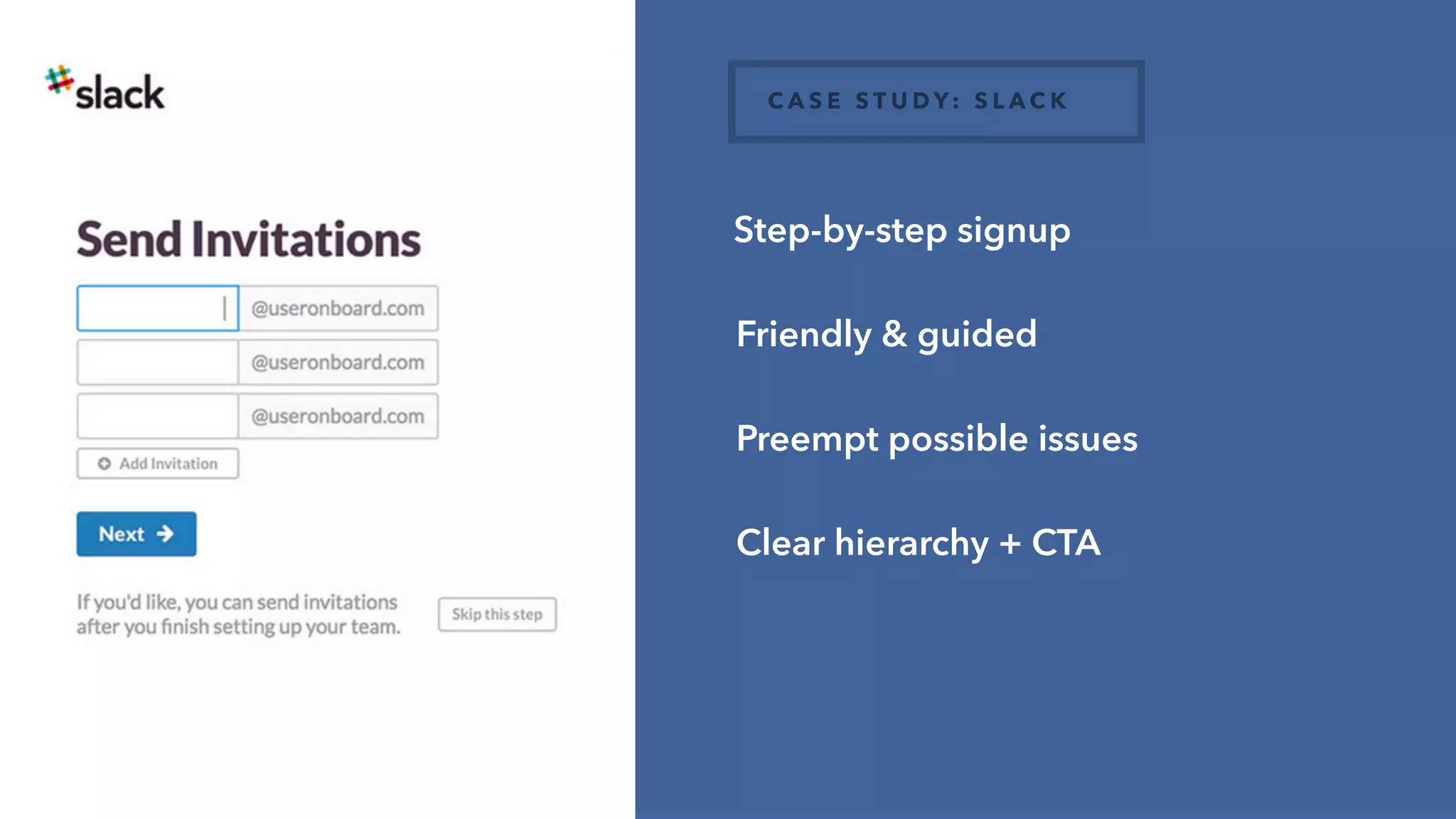 slack

Send Invitations

@useronboard.com

@useronboard.com

@useronboard.com

Add Invitation

Next

If you'd like, you can send invitations after you finish setting up your team.

Skip this step

CASE STUDY: SLACK

Step-by-step signup

Friendly & guided

Preempt possible issues

Clear hierarchy + CTA